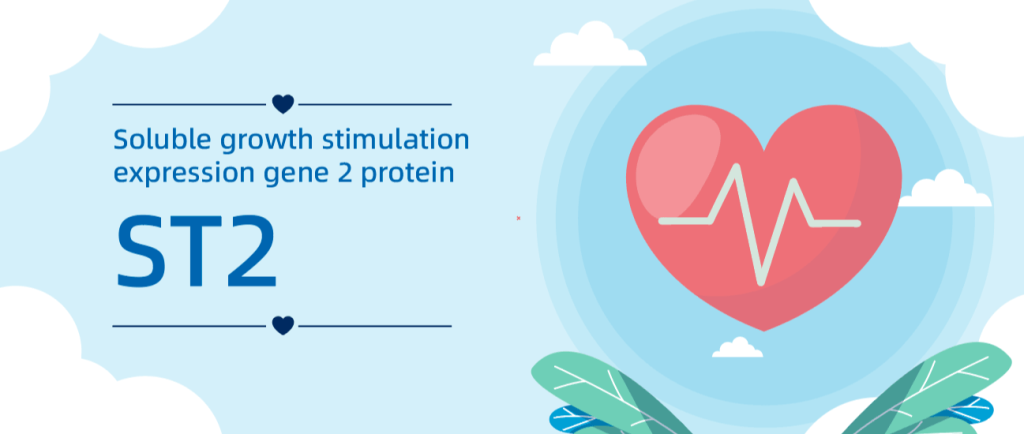 Soluble growth stimulation expression gene 2 protein

ST2